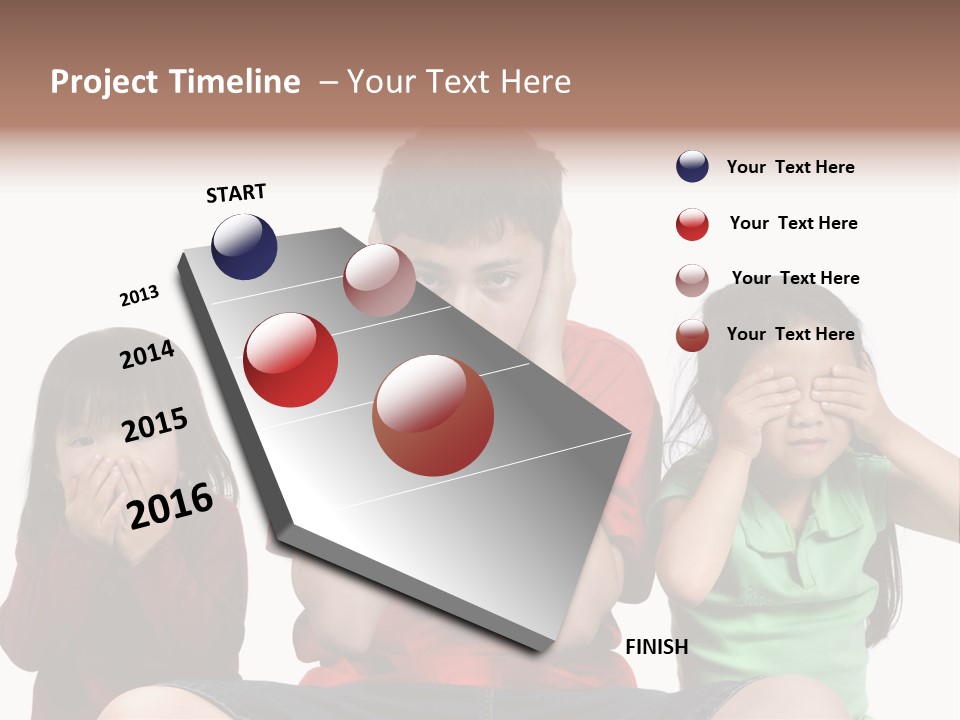 Project Timeline – Your Text Here

START

2013

2014

2015

2016

FINISH

Your Text Here

Your Text Here

Your Text Here

Your Text Here